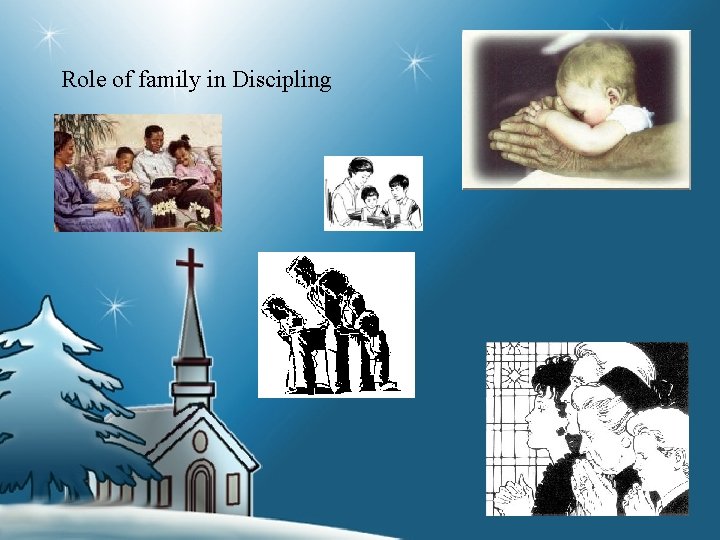 Role of family in Discipling